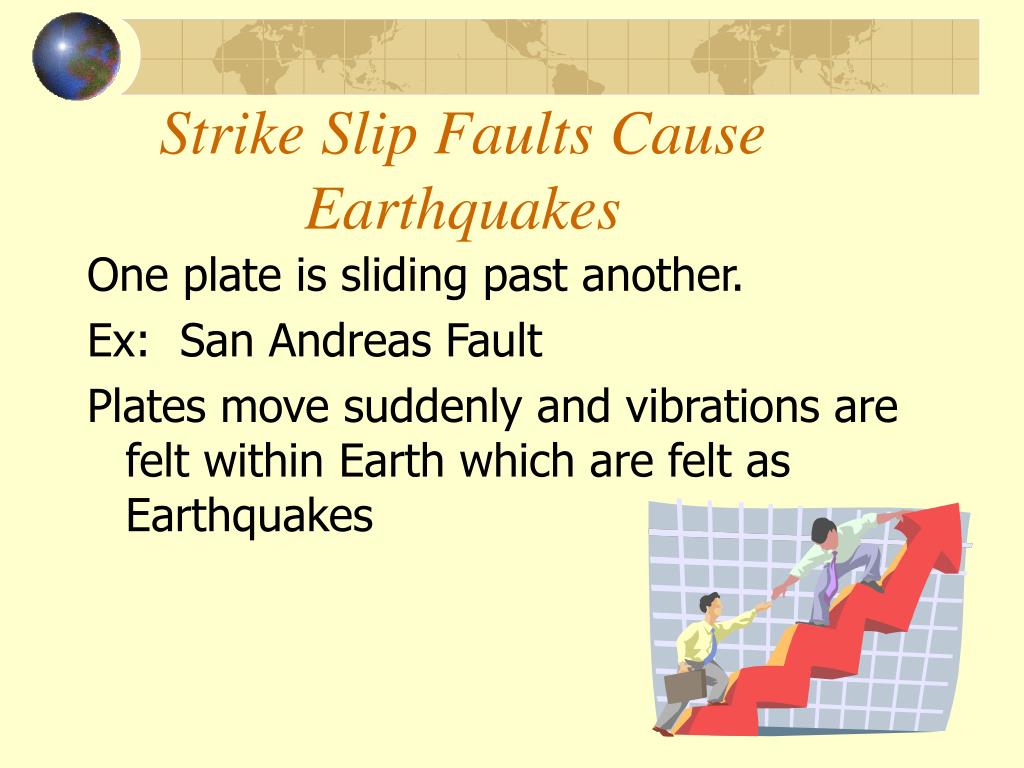 Strike Slip Faults Cause Earthquakes

One plate is sliding past another.

Ex: San Andreas Fault

Plates move suddenly and vibrations are felt within Earth which are felt as Earthquakes